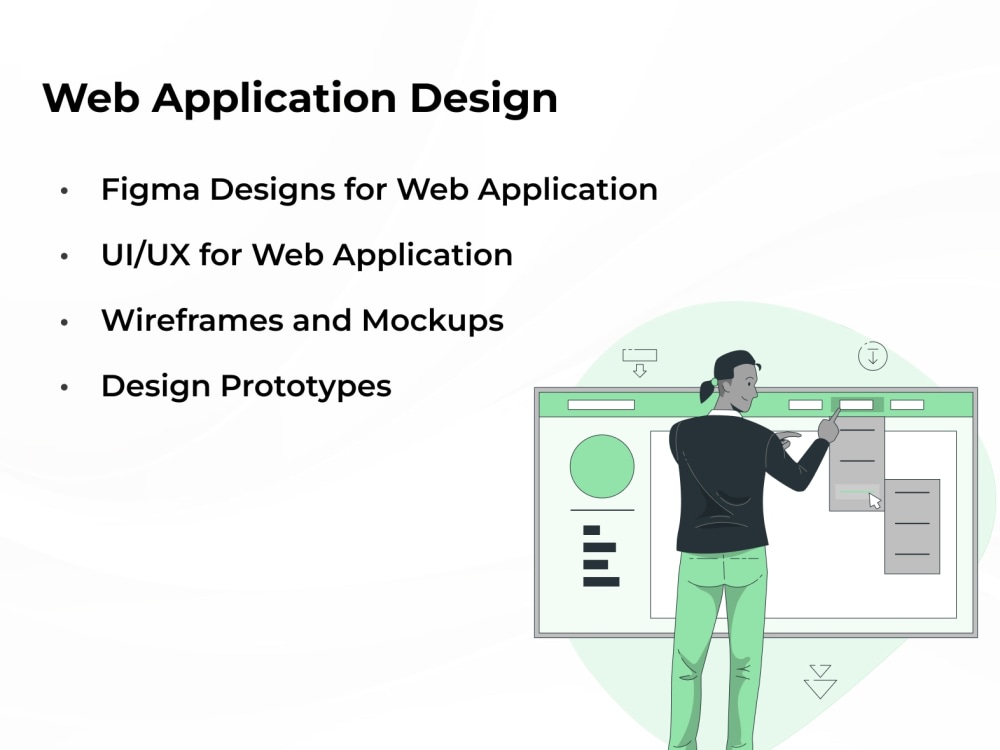 Web Application Design

• Figma Designs for Web Application
• UI/UX for Web Application
• Wireframes and Mockups
• Design Prototypes